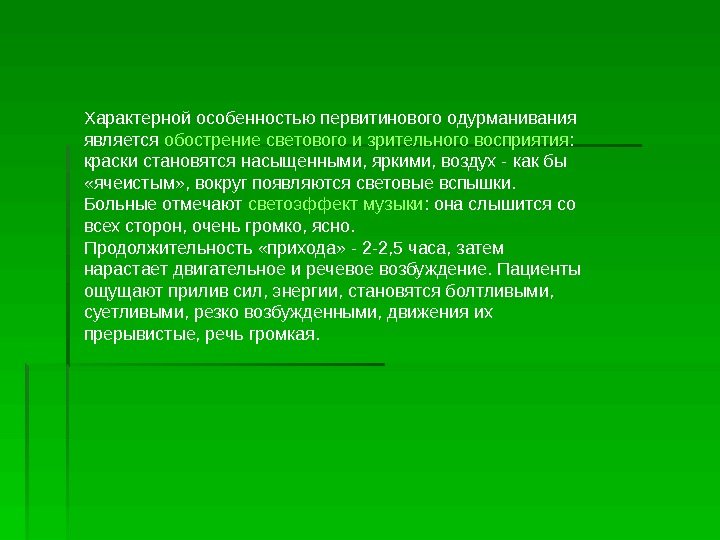 Характерной особенностью первитинового одурманивания является обострение светового и зрительного восприятия: краски становятся насыщенными, яркими, воздух - как бы «ячеистым», вокруг появляются световые вспышки. Больные отмечают светоэффект музыки: она слышится со всех сторон, очень громко, ясно.
Продолжительность «прихода» - 2-2,5 часа, затем нарастает двигательное и речевое возбуждение. Пациенты ощущают прилив сил, энергии, становятся болтливыми, суетливыми, резко возбужденными, движения их прерывистые, речь громкая.